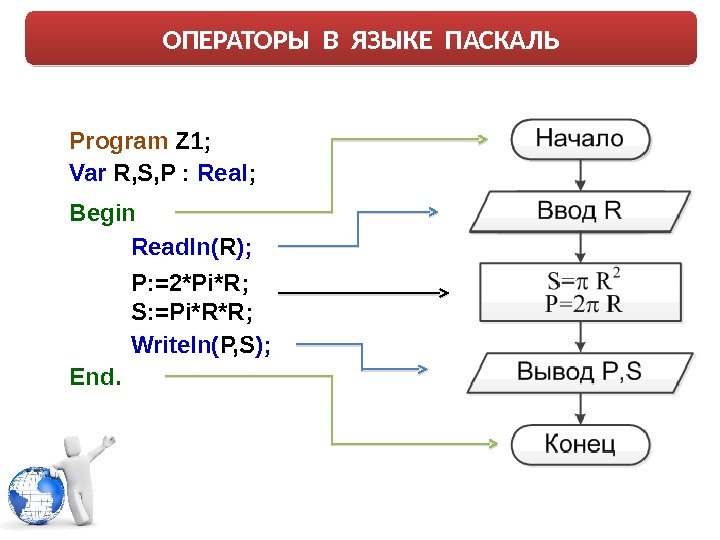 ОПЕРАТОРЫ В ЯЗЫКЕ ПАСКАЛЬ

Program Z1;
Var R,S,P : Real;
Begin
Readln(R);
P:=2*Pi*R;
S:=Pi*R*R;
Writeln(P,S);
End.

Начало

Ввод R

$S=\pi R^2$
$P=2\pi R$

Вывод P,S

Конец